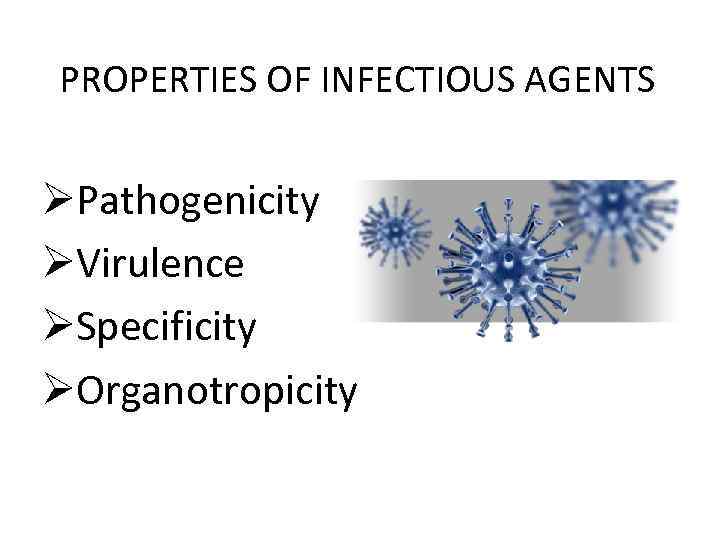 PROPERTIES OF INFECTIOUS AGENTS

➢Pathogenicity
➢Virulence
➢Specificity
➢Organotropicity